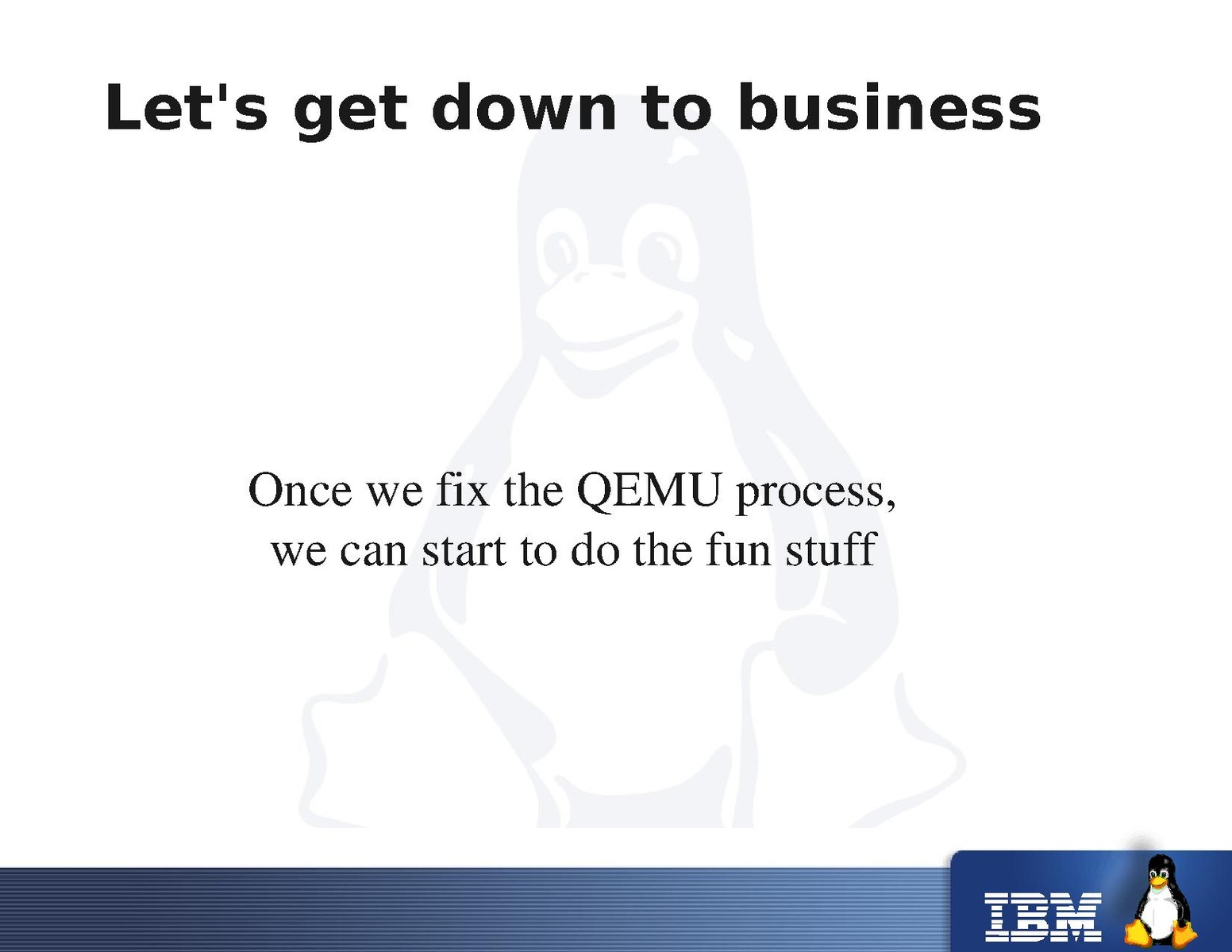 Let's get down to business

Once we fix the QEMU process,
we can start to do the fun stuff

IBM